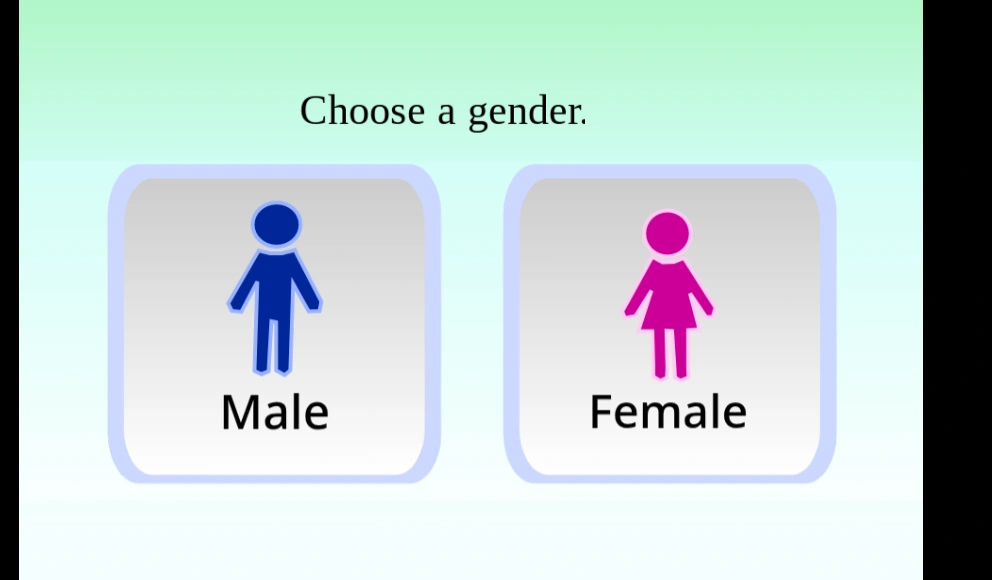 Choose a gender.

Male

Female